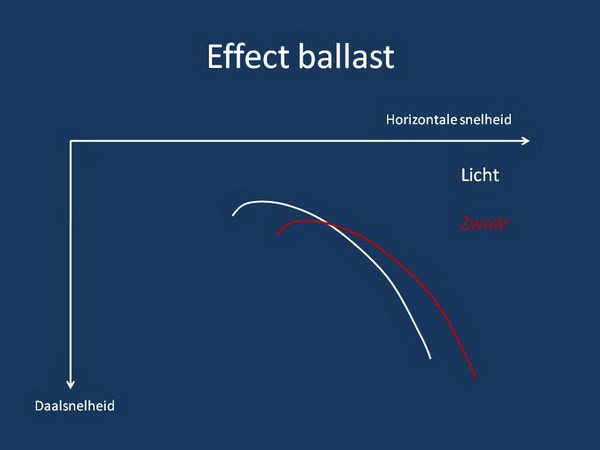 Effect ballast

Horizontale snelheid

Licht

Zwaar

Daalsnelheid